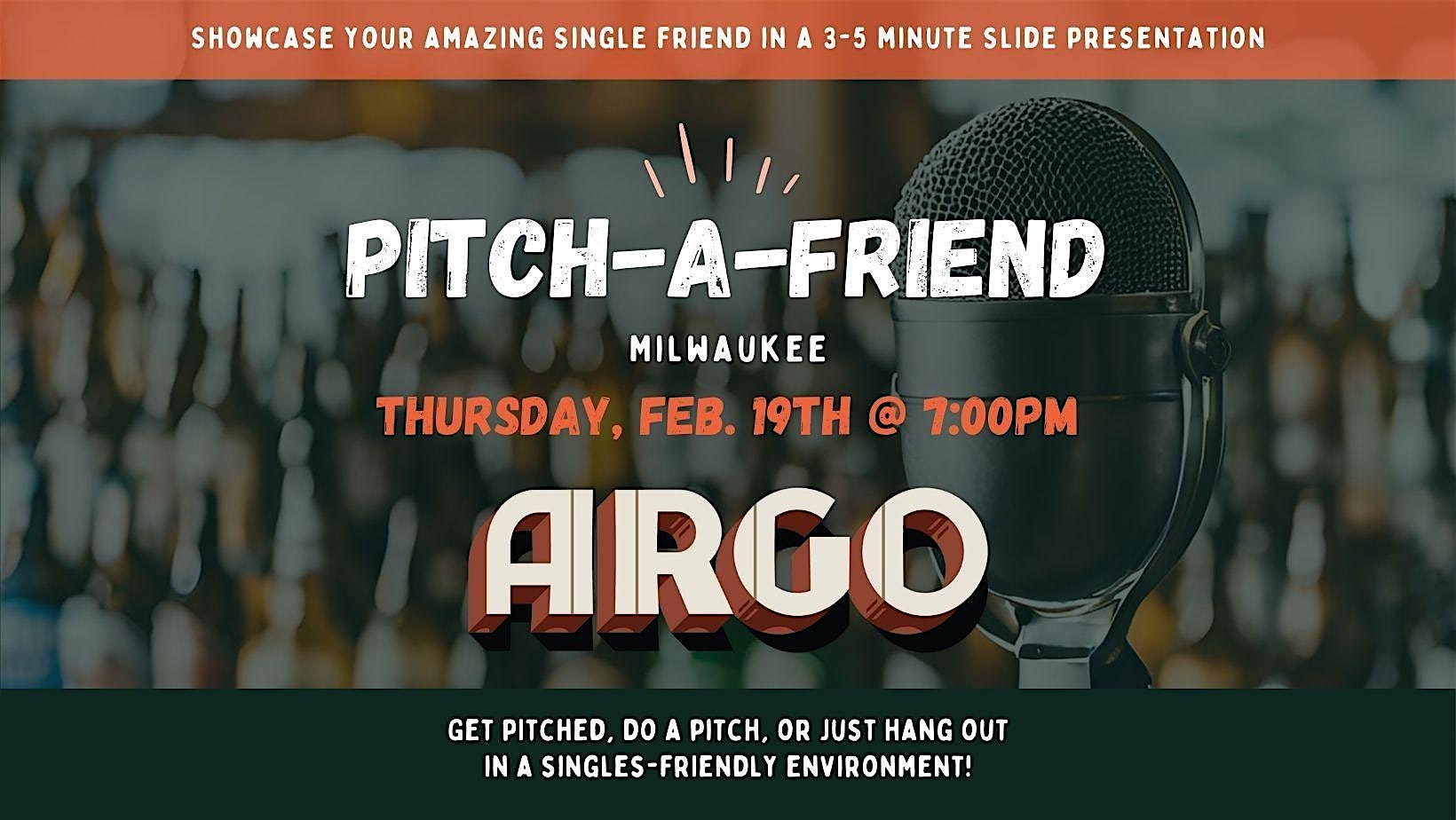 SHOWCASE YOUR AMAZING SINGLE FRIEND IN A 3-5 MINUTE SLIDE PRESENTATION

PITCH-A-FRIEND

MILWAUKEE

THURSDAY, FEB. 19TH @ 7:00PM

AIRGO

GET PITCHED, DO A PITCH, OR JUST HANG OUT IN A SINGLES-FRIENDLY ENVIRONMENT!